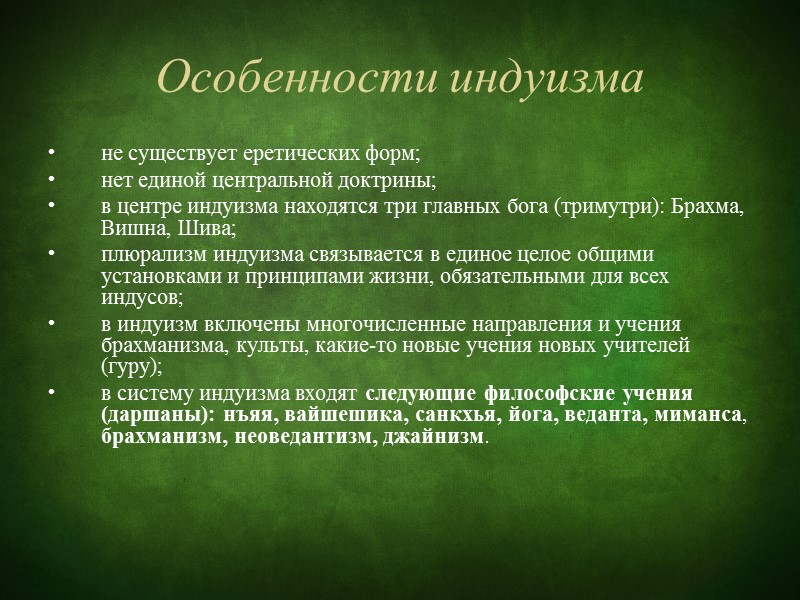 Особенности индуизма

• не существует еретических форм;
• нет единой центральной доктрины;
• в центре индуизма находятся три главных бога (тримутри): Брахма, Вишна, Шива;
• плюрализм индуизма связывается в единое целое общими установками и принципами жизни, обязательными для всех индусов;
• в индуизм включены многочисленные направления и учения брахманизма, культы, какие-то новые учения новых учителей (гуру);
• в систему индуизма входят следующие философские учения (даршаны): ньяя, вайшешика, санкхья, йога, веданта, миманса, брахманизм, неоведантизм, джайнизм.